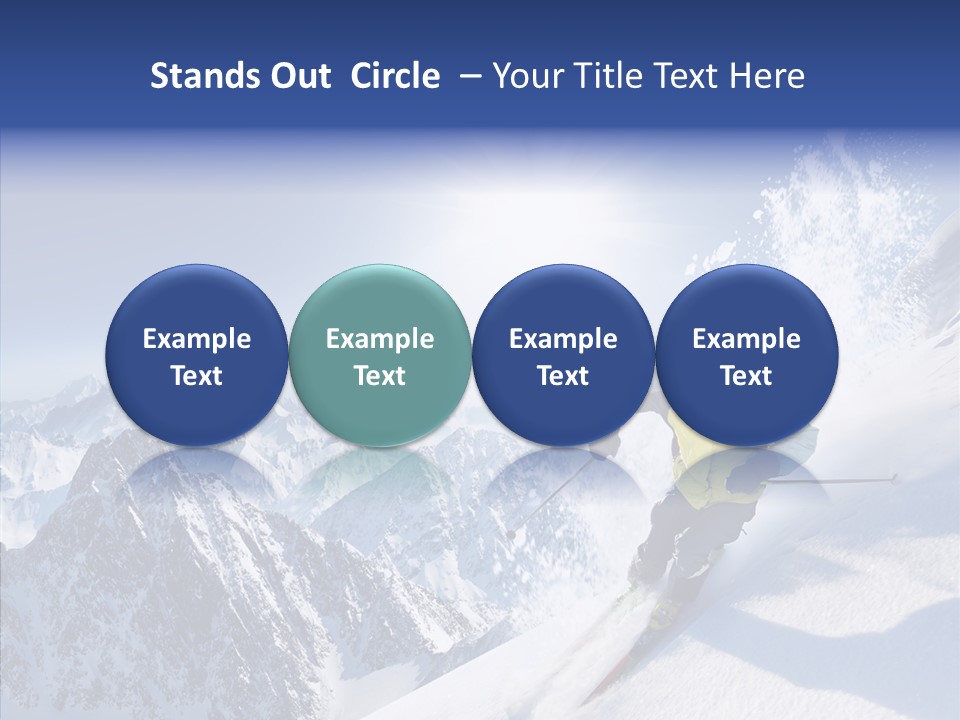 Stands Out Circle – Your Title Text Here

Example Text

Example Text

Example Text

Example Text